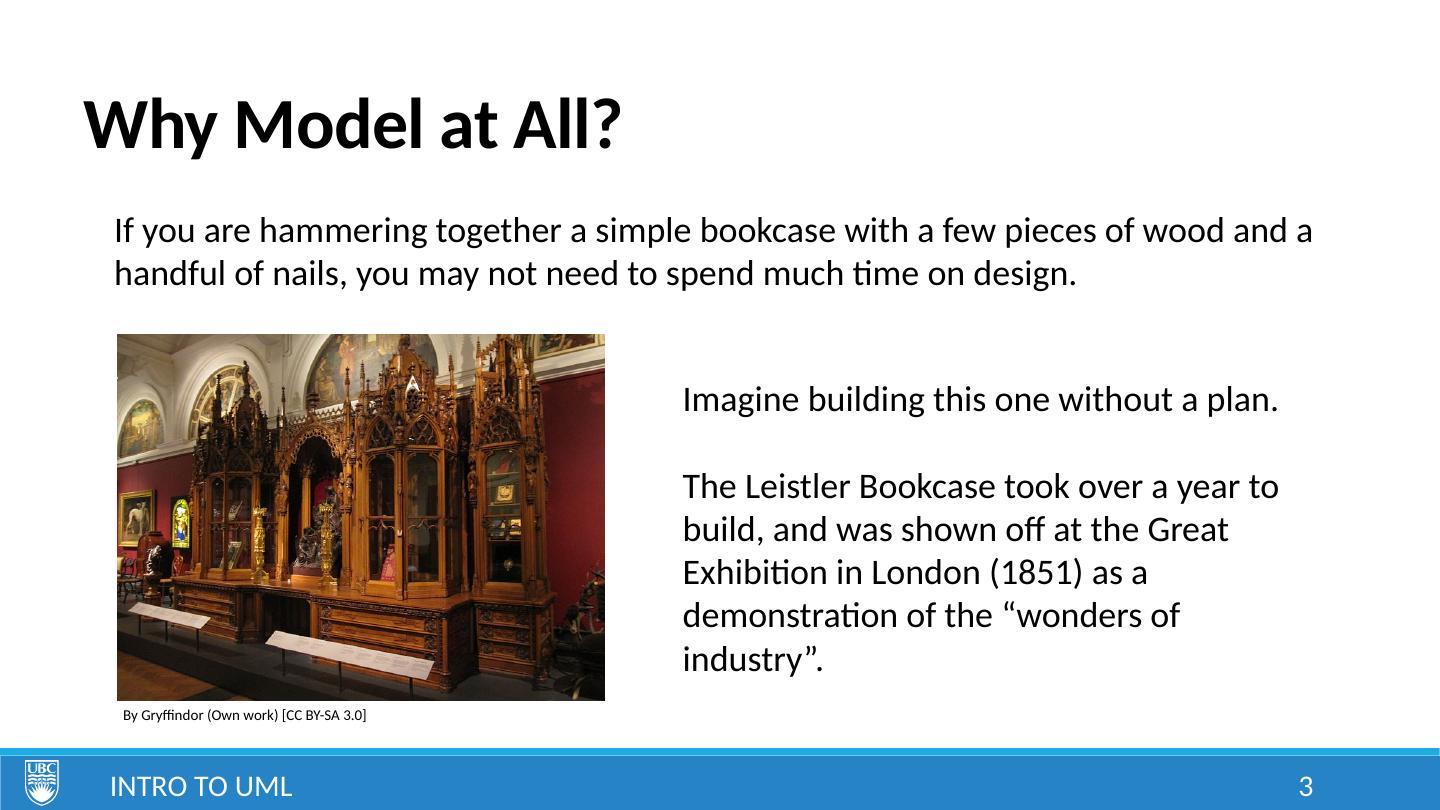 Why Model at All?

If you are hammering together a simple bookcase with a few pieces of wood and a handful of nails, you may not need to spend much time on design.

Imagine building this one without a plan.

The Leistler Bookcase took over a year to build, and was shown off at the Great Exhibition in London (1851) as a demonstration of the “wonders of industry”.

By Gryffindor (Own work) [CC BY-SA 3.0]

UBC

INTRO TO UML

3